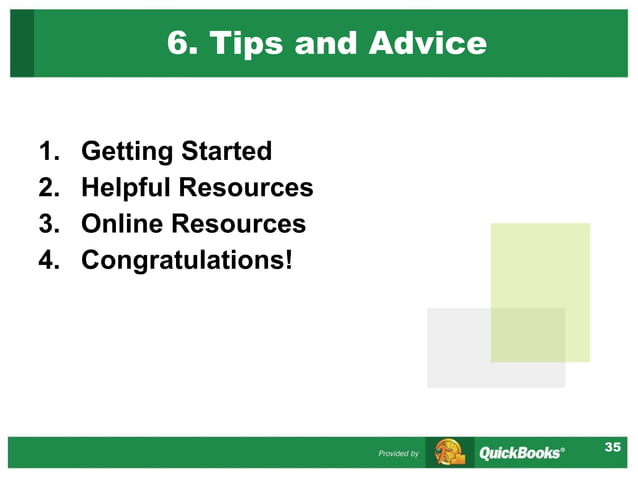 6. Tips and Advice

1. Getting Started
2. Helpful Resources
3. Online Resources
4. Congratulations!

Provided by QuickBooks®

35